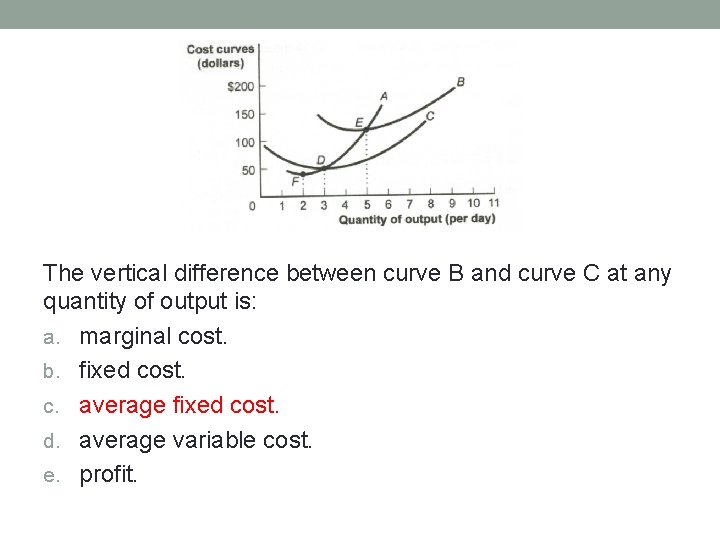 Cost curves
(dollars)

$200
150
100
50
0

A
B
C
D
E
F

1 2 3 4 5 6 7 8 9 10 11
Quantity of output (per day)

The vertical difference between curve B and curve C at any quantity of output is:

a. marginal cost.
b. fixed cost.
c. average fixed cost.
d. average variable cost.
e. profit.